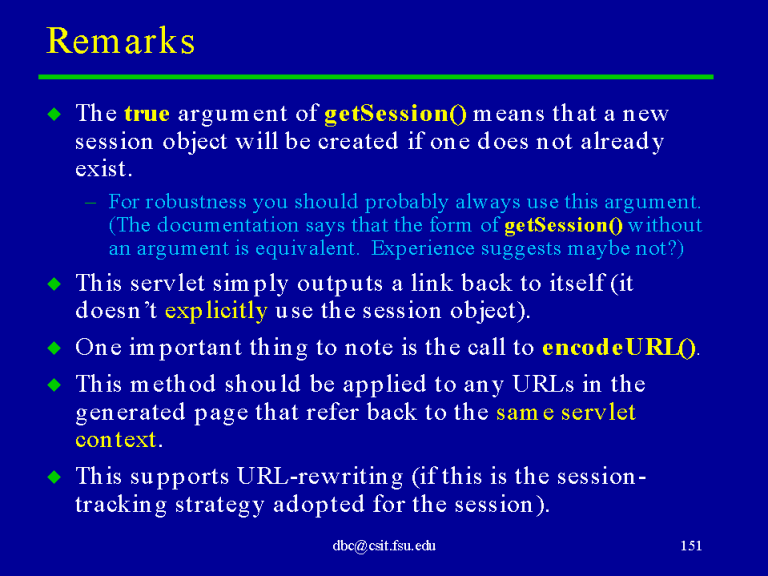 Remarks

◆ The true argument of getSession() means that a new session object will be created if one does not already exist.

– For robustness you should probably always use this argument. (The documentation says that the form of getSession() without an argument is equivalent. Experience suggests maybe not?)

◆ This servlet simply outputs a link back to itself (it doesn't explicitly use the session object).

◆ One important thing to note is the call to encodeURL().

◆ This method should be applied to any URLs in the generated page that refer back to the same servlet context.

◆ This supports URL-rewriting (if this is the session-tracking strategy adopted for the session).

dbc@csit.fsu.edu

151